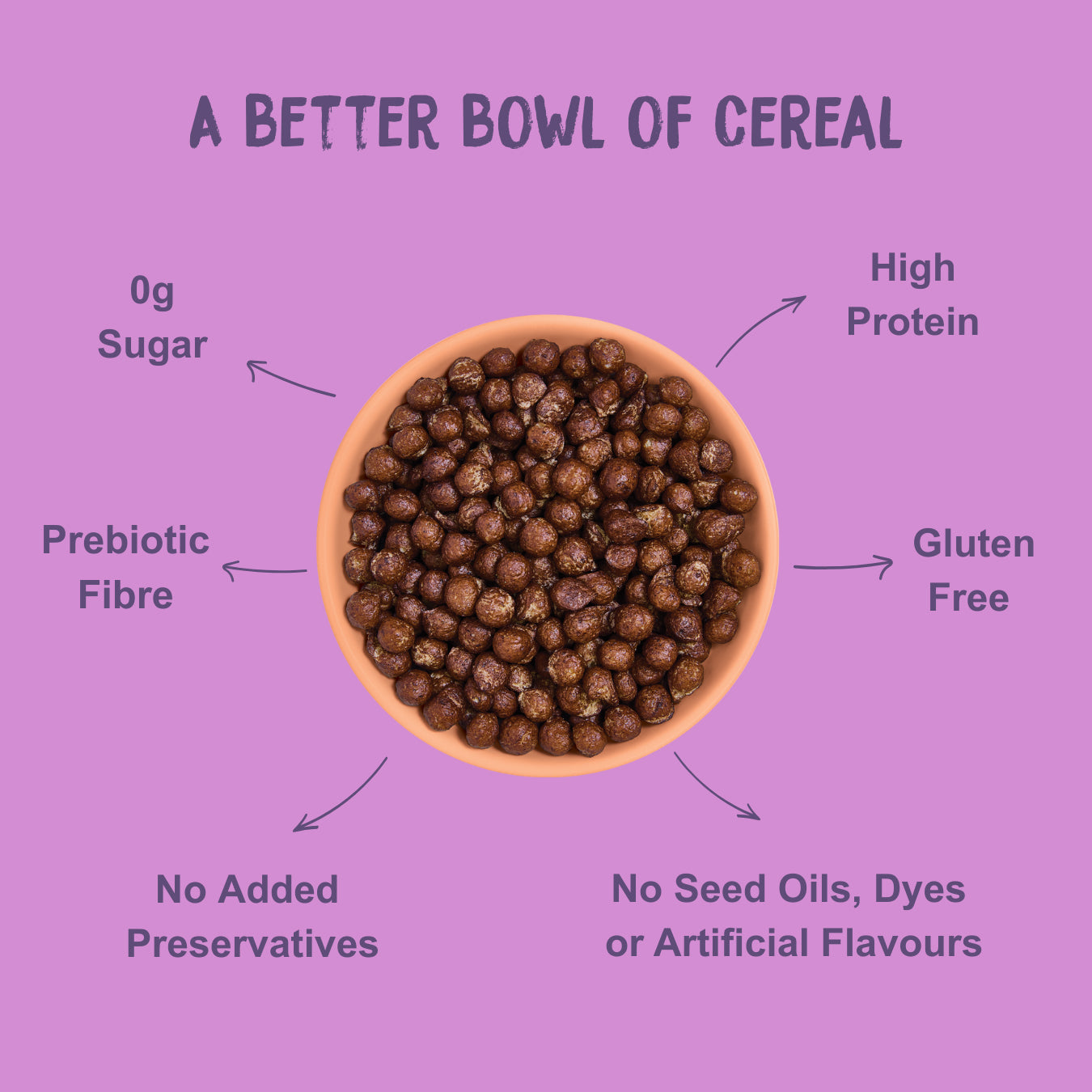 A BETTER BOWL OF CEREAL

0g
Sugar

High
Protein

Prebiotic
Fibre

Gluten
Free

No Added
Preservatives

No Seed Oils, Dyes
or Artificial Flavours